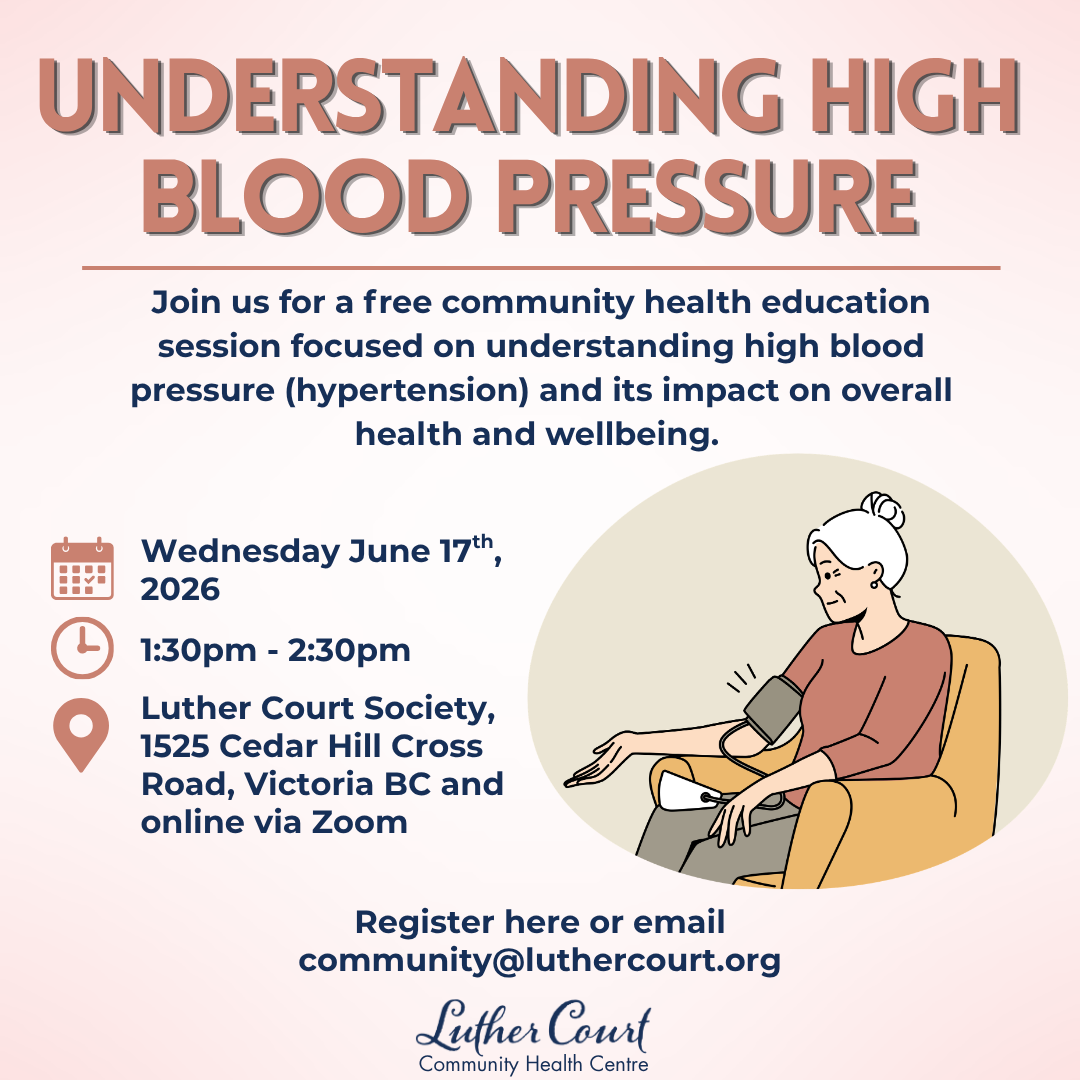 UNDERSTANDING HIGH BLOOD PRESSURE

Join us for a free community health education session focused on understanding high blood pressure (hypertension) and its impact on overall health and wellbeing.

Wednesday June 17th, 2026

1:30pm - 2:30pm

Luther Court Society, 1525 Cedar Hill Cross Road, Victoria BC and online via Zoom

Register here or email community@luthercourt.org

Luther Court
Community Health Centre